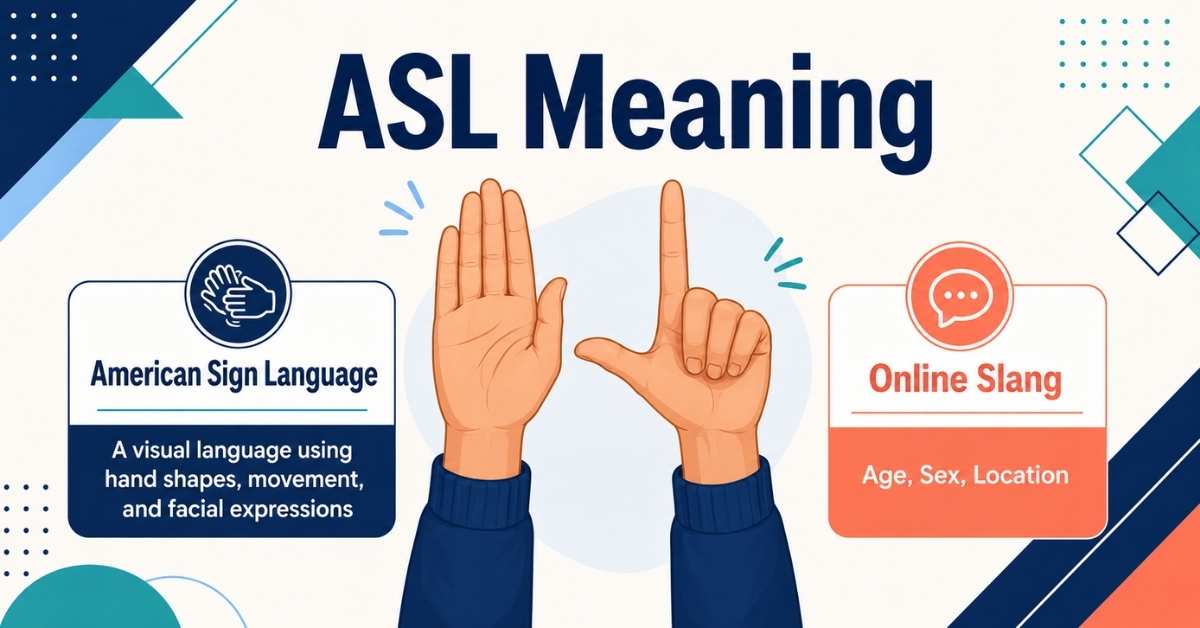 ASL Meaning

American Sign Language

A visual language using hand shapes, movement, and facial expressions

Online Slang

Age, Sex, Location